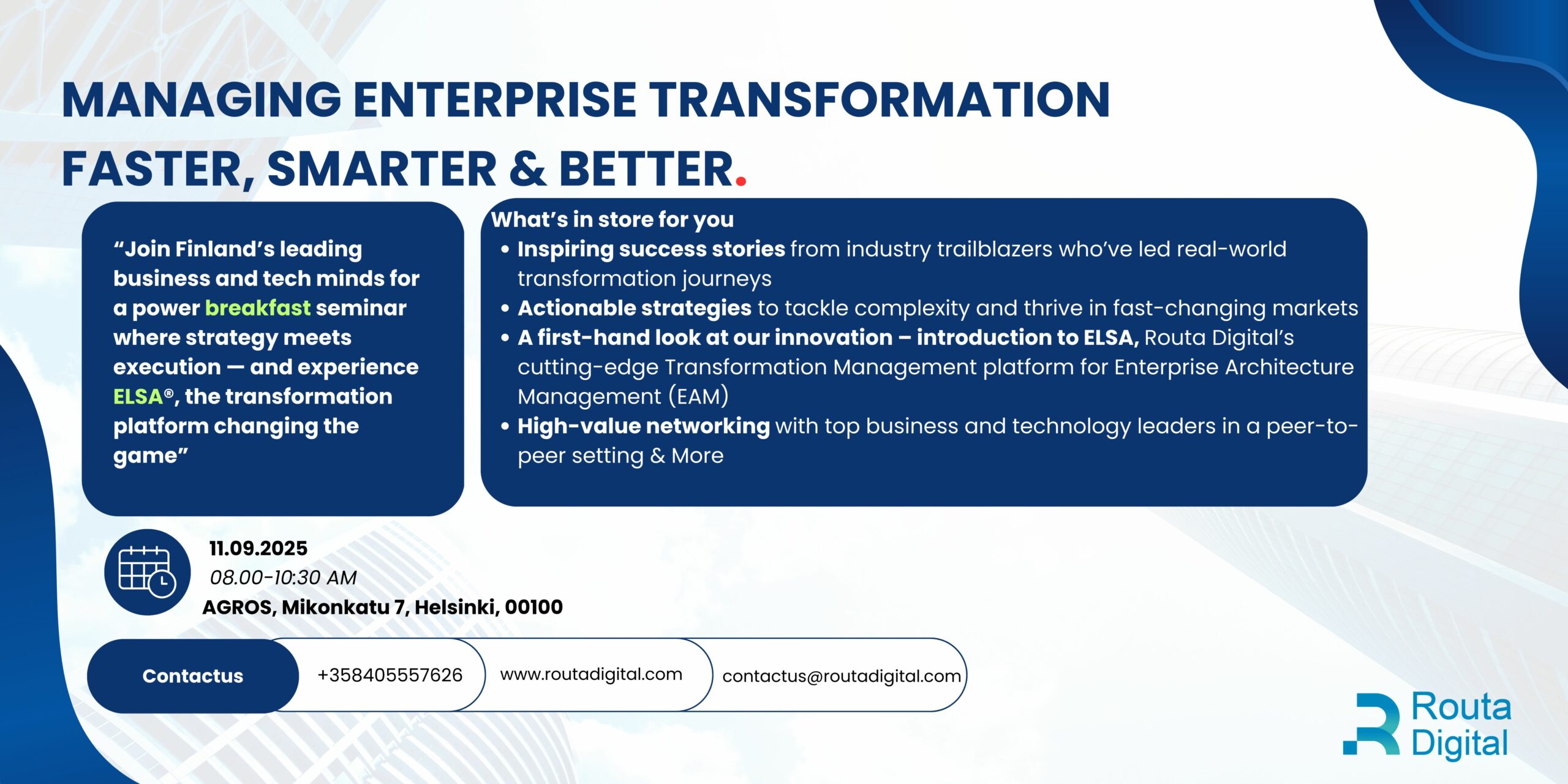 MANAGING ENTERPRISE TRANSFORMATION
FASTER, SMARTER & BETTER.

“Join Finland’s leading business and tech minds for a power breakfast seminar where strategy meets execution — and experience ELSA®, the transformation platform changing the game”

What’s in store for you
• Inspiring success stories from industry trailblazers who’ve led real-world transformation journeys
• Actionable strategies to tackle complexity and thrive in fast-changing markets
• A first-hand look at our innovation – introduction to ELSA, Routa Digital’s cutting-edge Transformation Management platform for Enterprise Architecture Management (EAM)
• High-value networking with top business and technology leaders in a peer-to-peer setting & More

11.09.2025
08.00-10:30 AM
AGROS, Mikonkatu 7, Helsinki, 00100

Contactus
+358405557626
www.routadigital.com
contactus@routadigital.com

Routa Digital